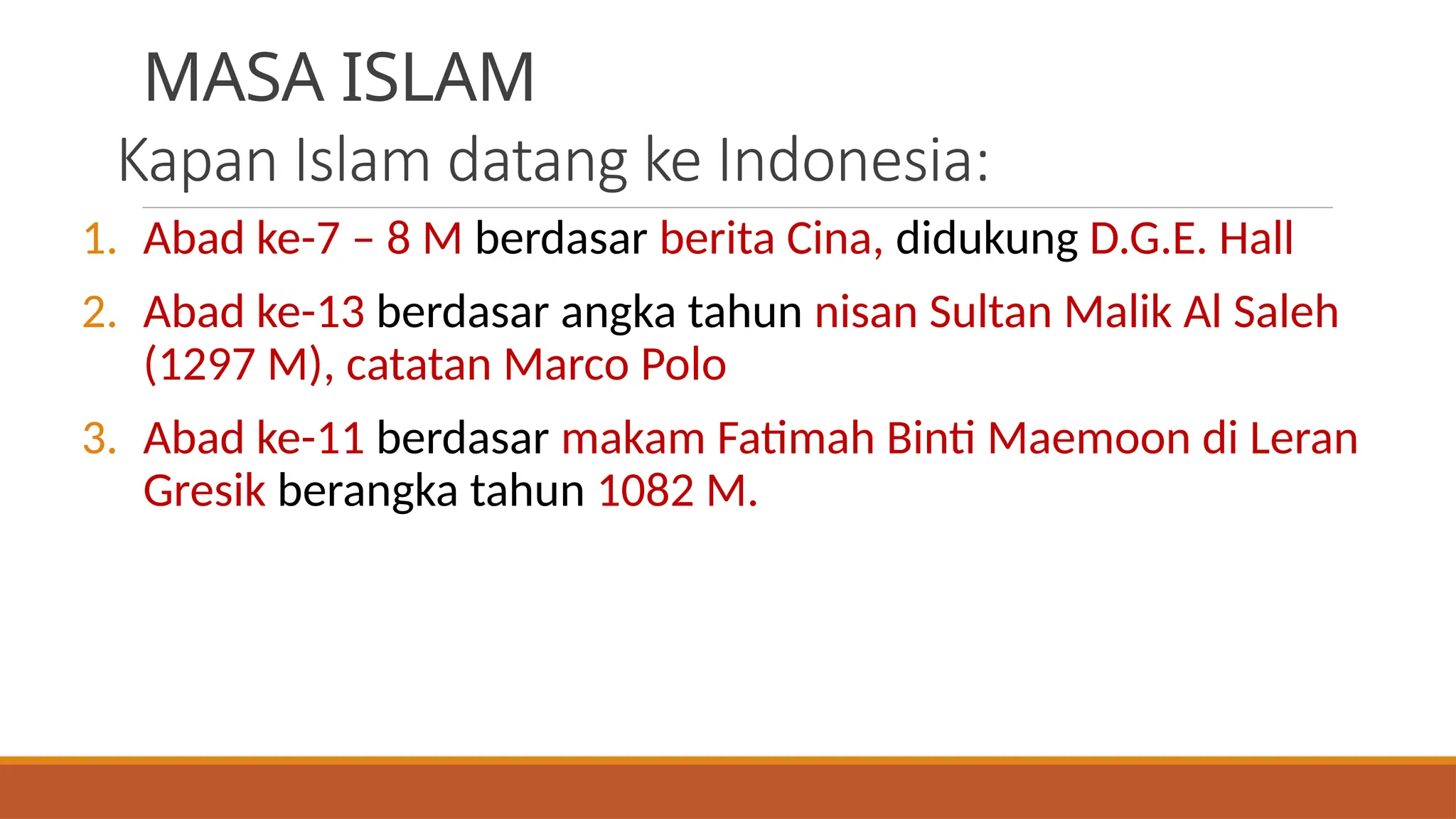 MASA ISLAM
Kapan Islam datang ke Indonesia:

1. Abad ke-7 – 8 M berdasar berita Cina, didukung D.G.E. Hall
2. Abad ke-13 berdasar angka tahun nisan Sultan Malik Al Saleh (1297 M), catatan Marco Polo
3. Abad ke-11 berdasar makam Fatimah Binti Maemoon di Leran Gresik berangka tahun 1082 M.